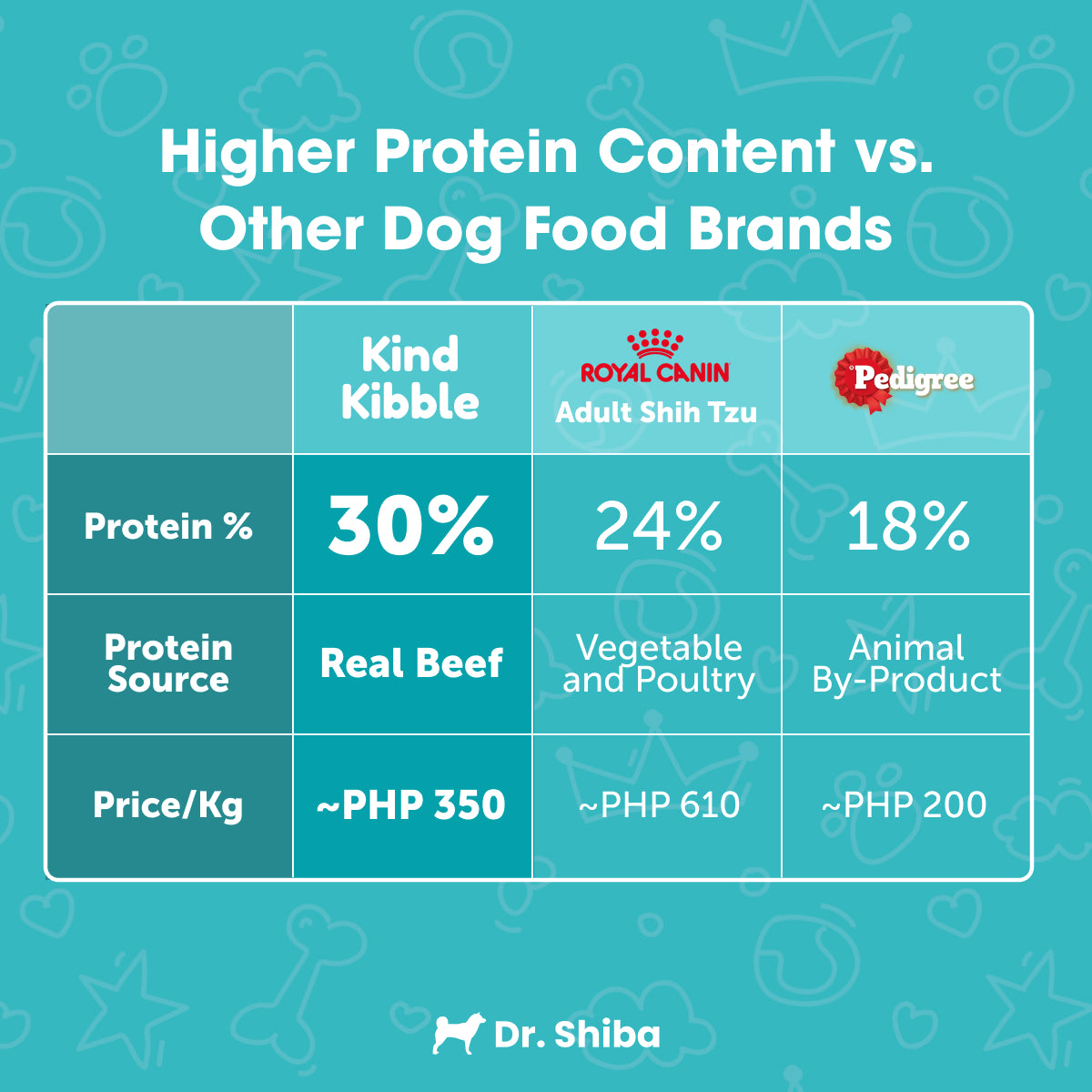 Higher Protein Content vs. Other Dog Food Brands

| | Kind Kibble | ROYAL CANIN Adult Shih Tzu | Pedigree |
|---|---|---|---|
| Protein % | 30% | 24% | 18% |
| Protein Source | Real Beef | Vegetable and Poultry | Animal By-Product |
| Price/Kg | ~PHP 350 | ~PHP 610 | ~PHP 200 |

Dr. Shiba